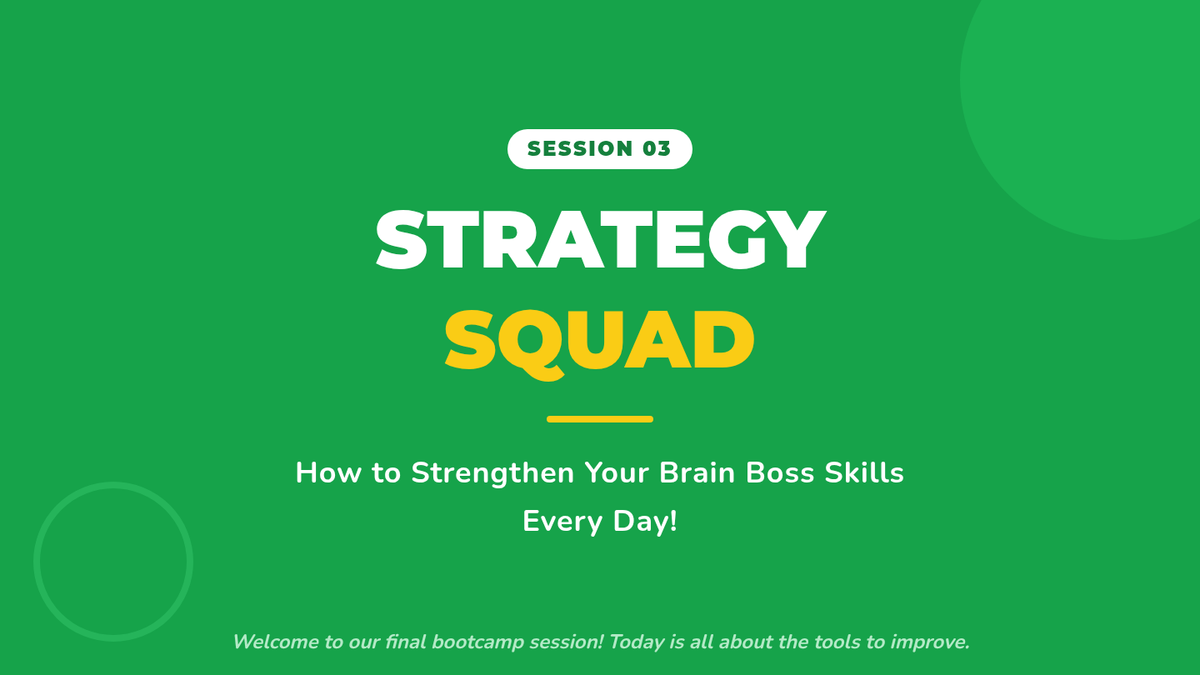 SESSION 03

STRATEGY
SQUAD

How to Strengthen Your Brain Boss Skills Every Day!

Welcome to our final bootcamp session! Today is all about the tools to improve.